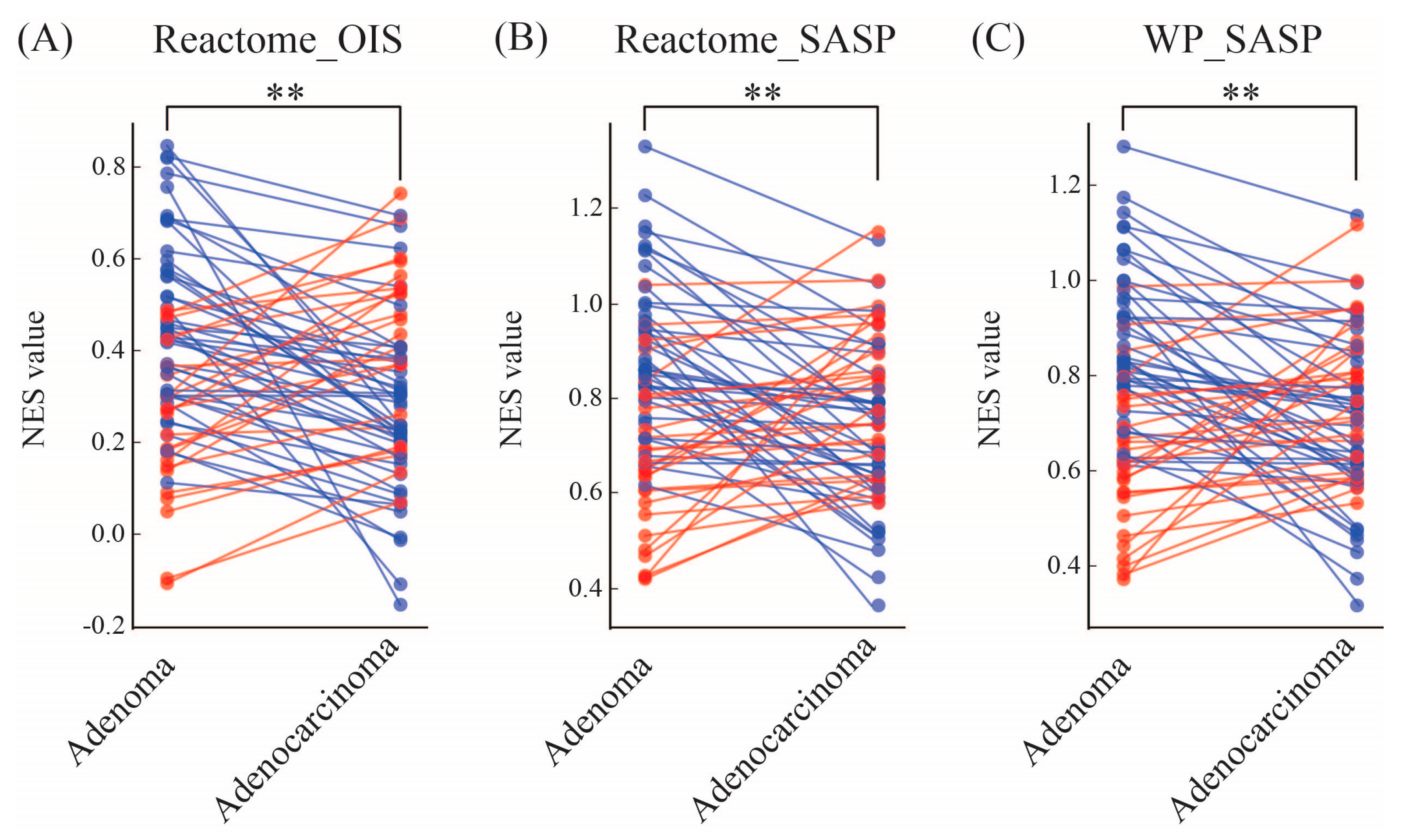 (A) Reactome_OIS

**

NES value

0.8
0.6
0.4
0.2
0.0
-0.2

Adenoma
Adenocarcinoma

(B) Reactome_SASP

**

NES value

1.2
1.0
0.8
0.6
0.4

Adenoma
Adenocarcinoma

(C) WP_SASP

**

NES value

1.2
1.0
0.8
0.6
0.4

Adenoma
Adenocarcinoma